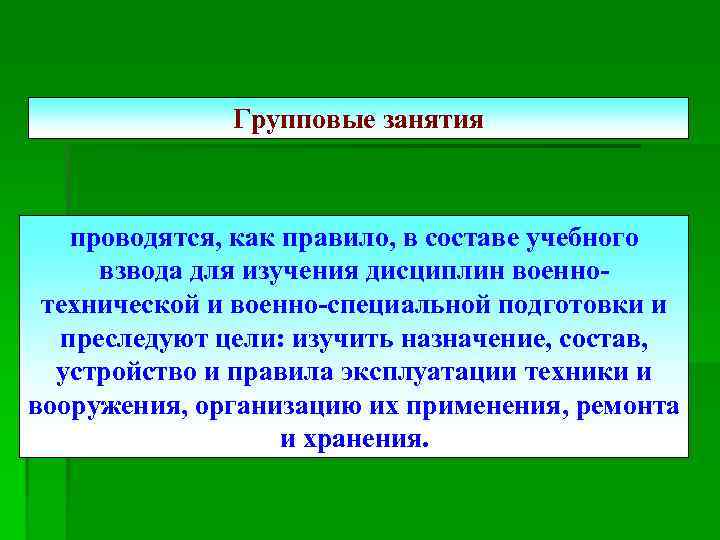 Групповые занятия

проводятся, как правило, в составе учебного взвода для изучения дисциплин военно-технической и военно-специальной подготовки и преследуют цели: изучить назначение, состав, устройство и правила эксплуатации техники и вооружения, организацию их применения, ремонта и хранения.